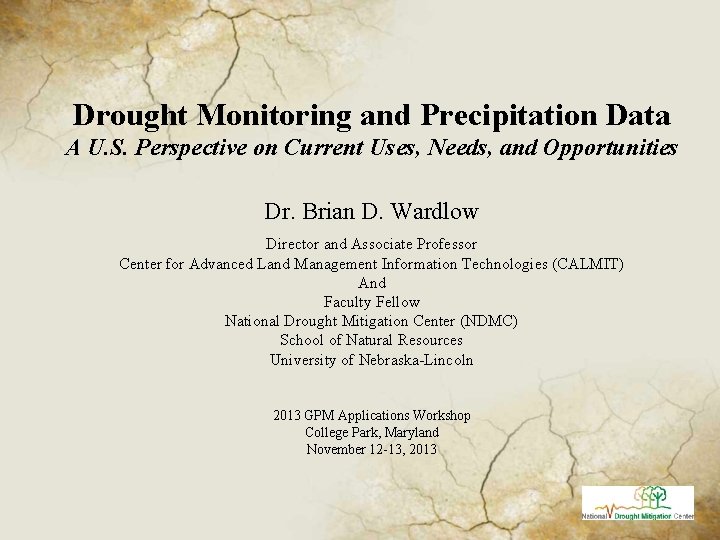 Drought Monitoring and Precipitation Data
A U.S. Perspective on Current Uses, Needs, and Opportunities

Dr. Brian D. Wardlow

Director and Associate Professor
Center for Advanced Land Management Information Technologies (CALMIT)
And
Faculty Fellow
National Drought Mitigation Center (NDMC)
School of Natural Resources
University of Nebraska-Lincoln

2013 GPM Applications Workshop
College Park, Maryland
November 12-13, 2013

National Drought Mitigation Center